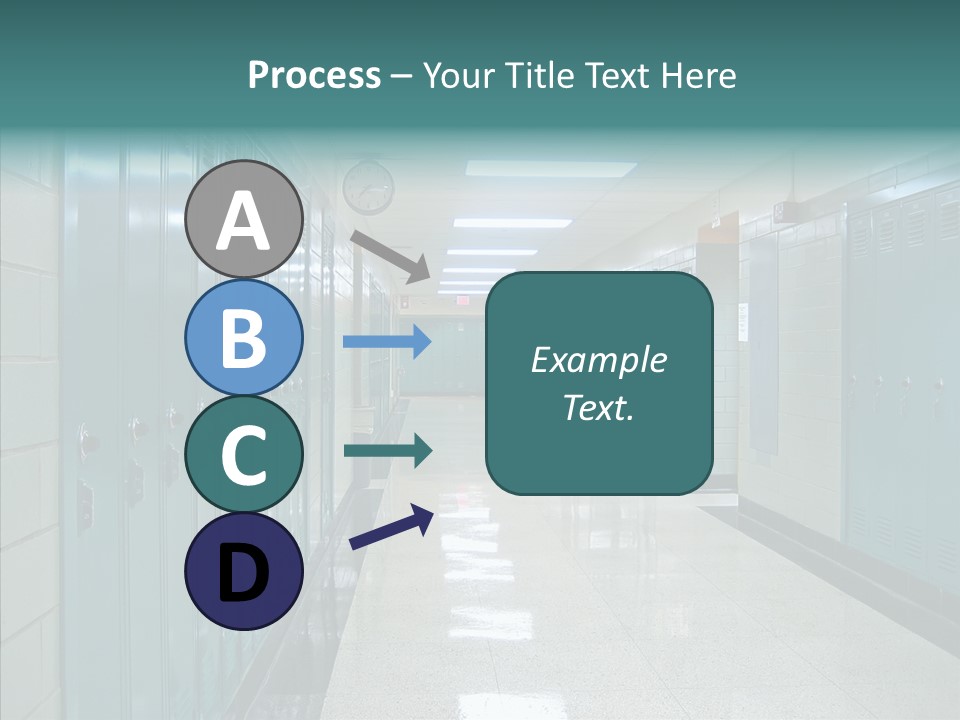 Process – Your Title Text Here

A

B

C

D

Example Text.